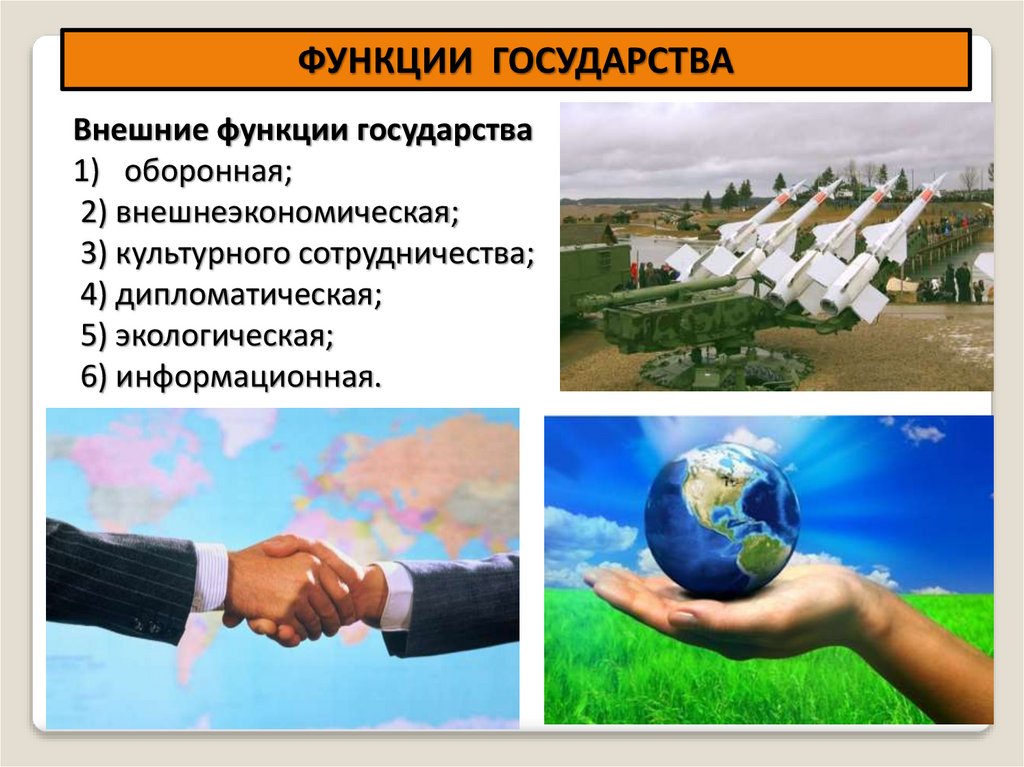 ФУНКЦИИ ГОСУДАРСТВА

Внешние функции государства
1) оборонная;
2) внешнеэкономическая;
3) культурного сотрудничества;
4) дипломатическая;
5) экологическая;
6) информационная.